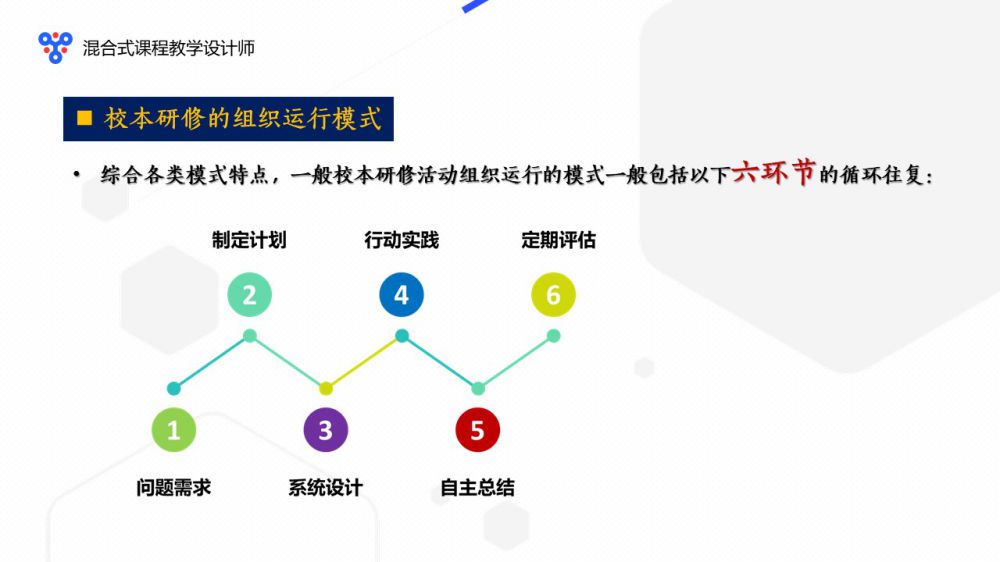 混合式课程教学设计师

■ 校本研修的组织运行模式

• 综合各类模式特点，一般校本研修活动组织运行的模式一般包括以下六环节的循环往复：

制定计划
行动实践
定期评估

2
4
6

1
3
5

问题需求
系统设计
自主总结